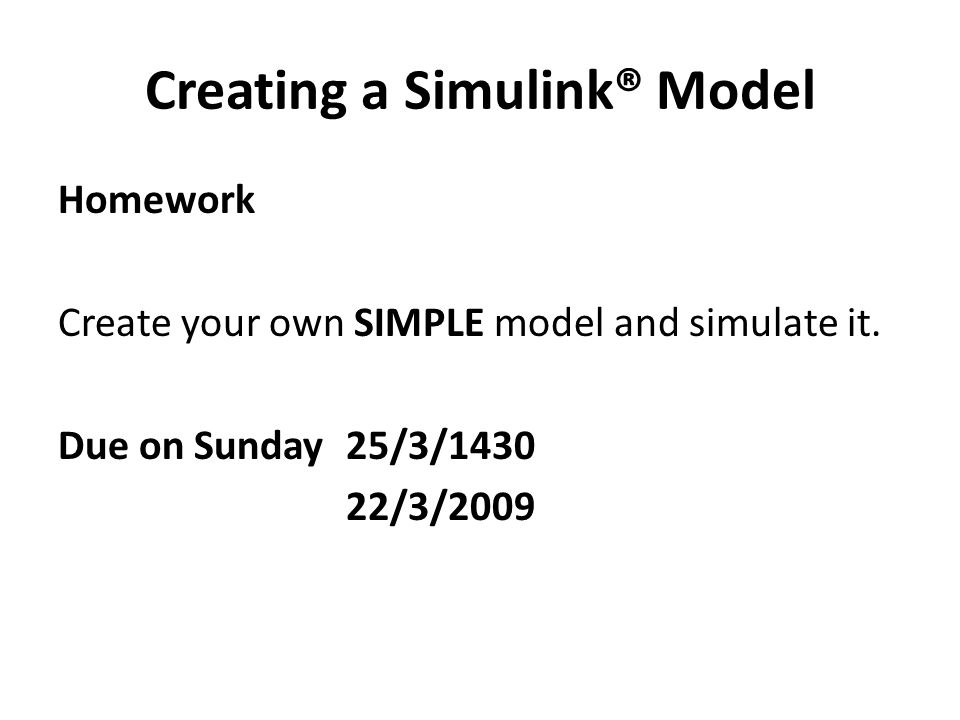 Creating a Simulink® Model

Homework

Create your own SIMPLE model and simulate it.

Due on Sunday 25/3/1430
22/3/2009